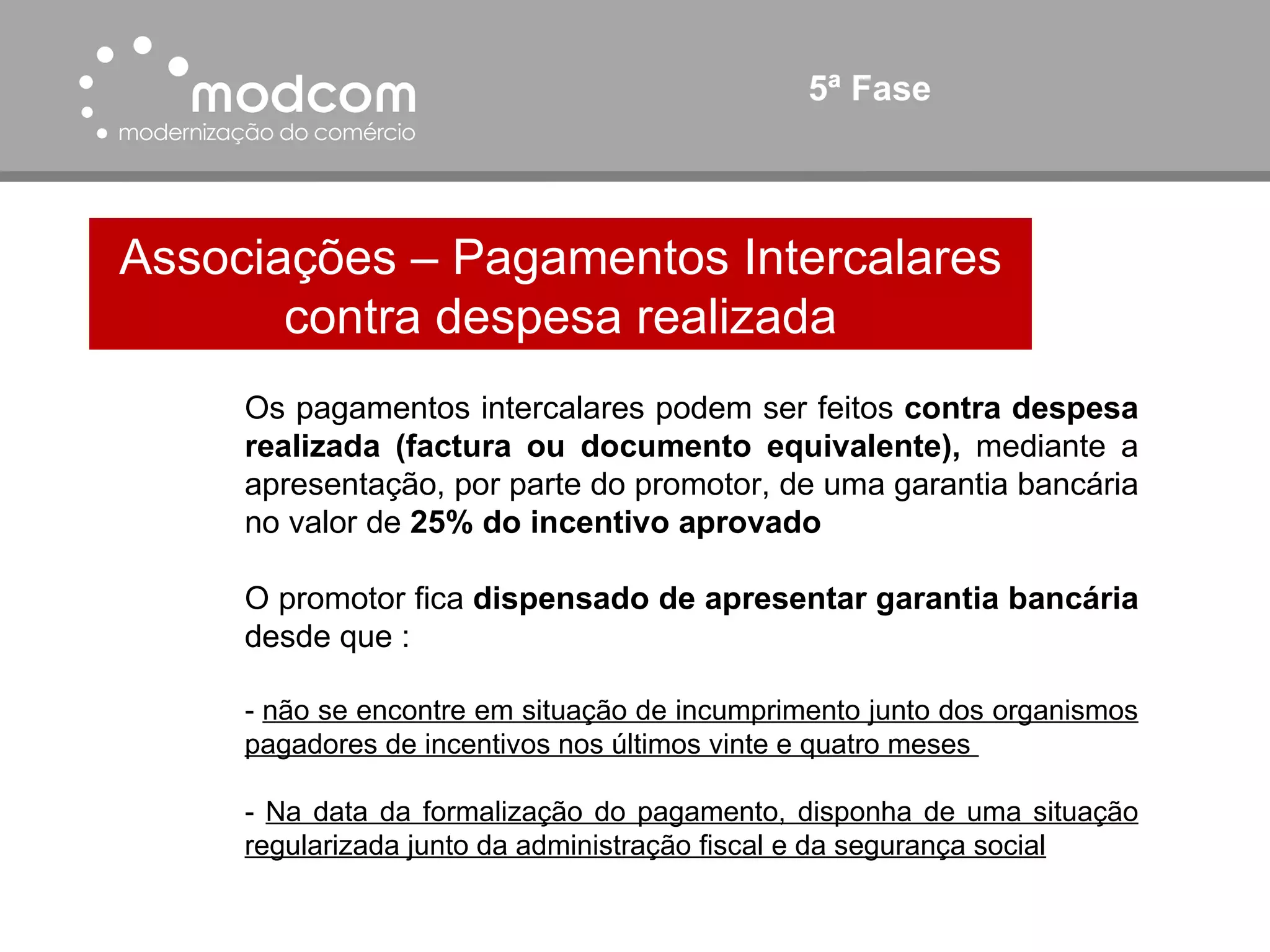 modcom
modernização do comércio

5ª Fase

Associações – Pagamentos Intercalares contra despesa realizada

Os pagamentos intercalares podem ser feitos contra despesa realizada (factura ou documento equivalente), mediante a apresentação, por parte do promotor, de uma garantia bancária no valor de 25% do incentivo aprovado

O promotor fica dispensado de apresentar garantia bancária desde que :

- não se encontre em situação de incumprimento junto dos organismos pagadores de incentivos nos últimos vinte e quatro meses

- Na data da formalização do pagamento, disponha de uma situação regularizada junto da administração fiscal e da segurança social